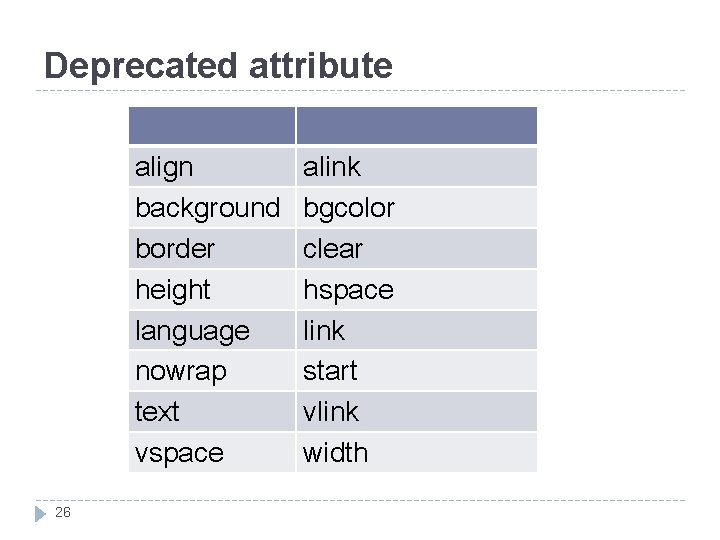 Deprecated attribute

| | |
|---|---|
| align | alink |
| background | bgcolor |
| border | clear |
| height | hspace |
| language | link |
| nowrap | start |
| text | vlink |
| vspace | width |

26